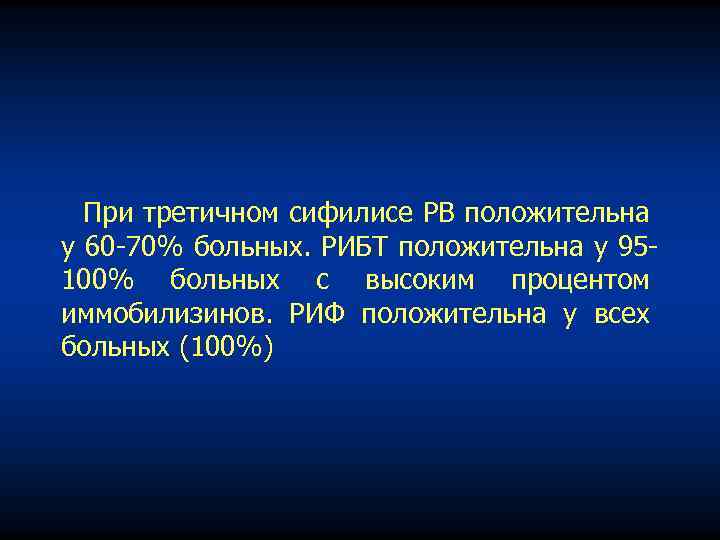 При третичном сифилисе РВ положительна у 60-70% больных. РИБТ положительна у 95-100% больных с высоким процентом иммобилизинов. РИФ положительна у всех больных (100%)